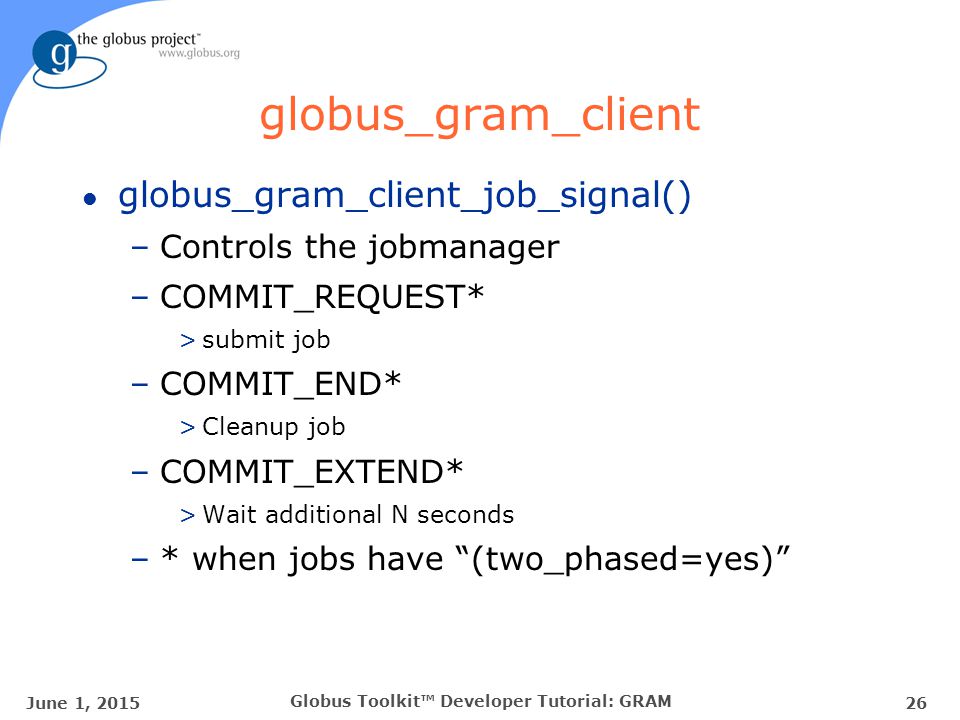 g the globus project™
www.globus.org

globus_gram_client

● globus_gram_client_job_signal()
– Controls the jobmanager
– COMMIT_REQUEST*
> submit job
– COMMIT_END*
> Cleanup job
– COMMIT_EXTEND*
> Wait additional N seconds
– * when jobs have “(two_phased=yes)”

June 1, 2015
Globus Toolkit™ Developer Tutorial: GRAM
26